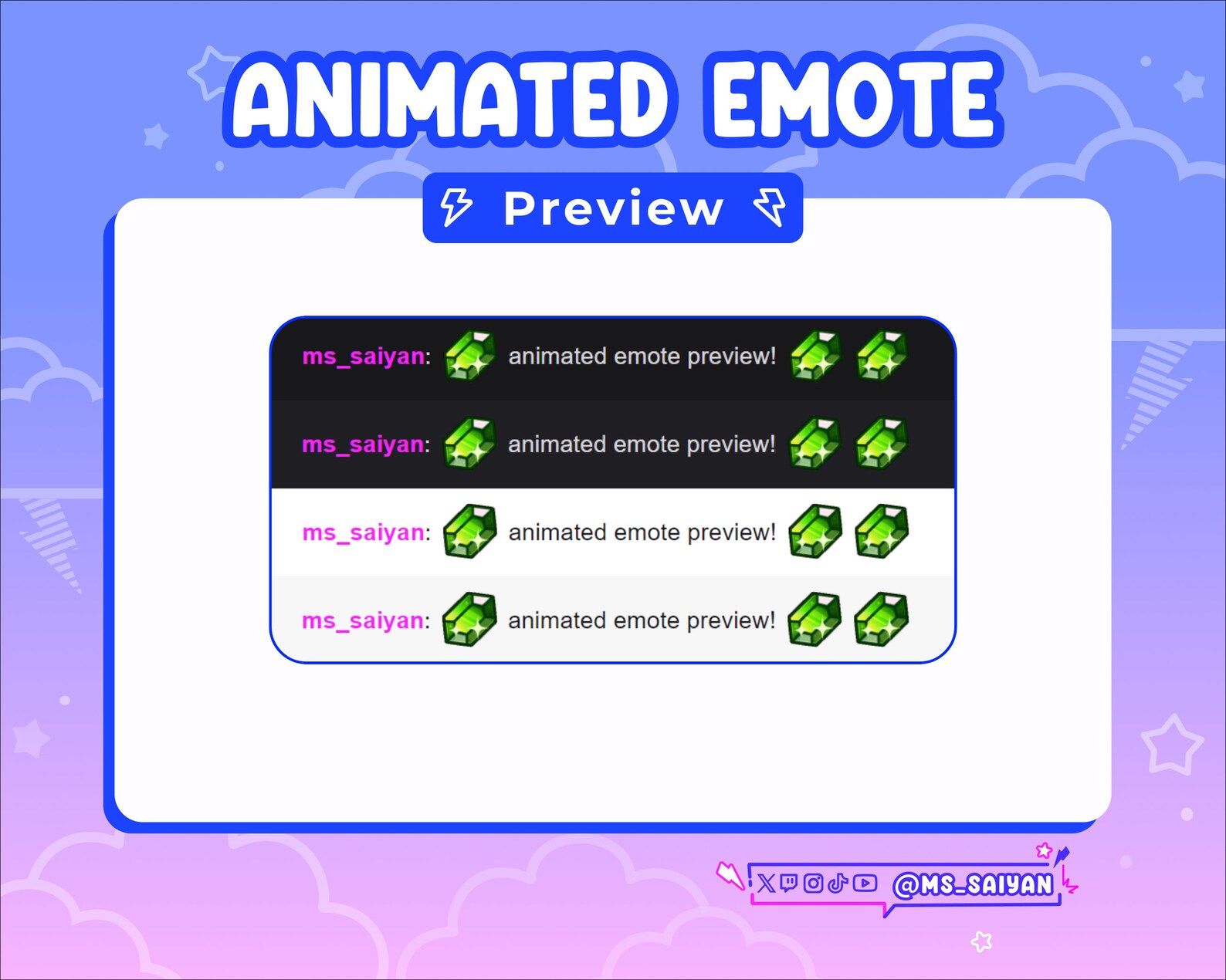 ANIMATED EMOTE

Preview

ms_saiyan: animated emote preview!

ms_saiyan: animated emote preview!

ms_saiyan: animated emote preview!

ms_saiyan: animated emote preview!

@MS_SAIYAN